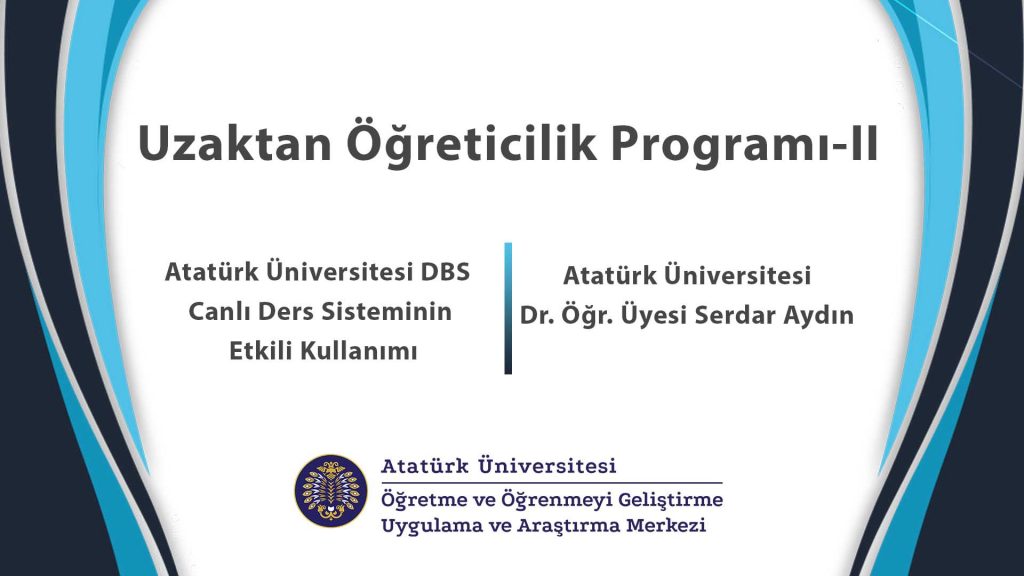 Uzaktan Öğreticilik Programı-II

Atatürk Üniversitesi DBS Canlı Ders Sisteminin Etkili Kullanımı

Atatürk Üniversitesi
Dr. Öğr. Üyesi Serdar Aydın

Atatürk Üniversitesi
Öğretme ve Öğrenmeyi Geliştirme
Uygulama ve Araştırma Merkezi